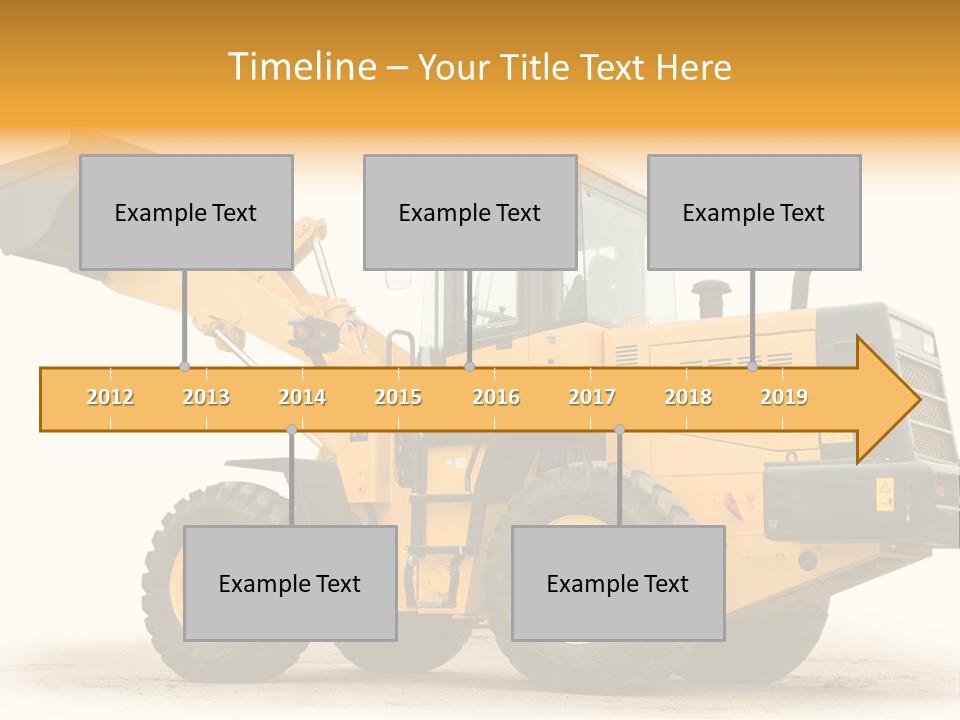 Timeline – Your Title Text Here

Example Text

Example Text

Example Text

2012 2013 2014 2015 2016 2017 2018 2019

Example Text

Example Text